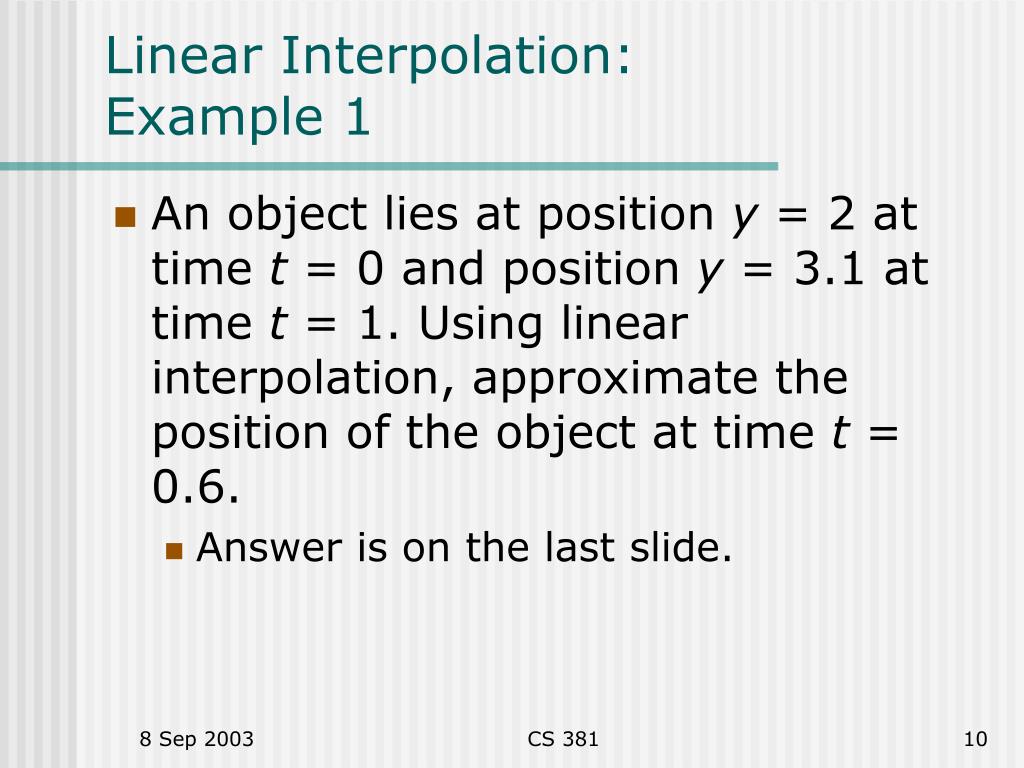 Linear Interpolation:
Example 1

An object lies at position $y = 2$ at time $t = 0$ and position $y = 3.1$ at time $t = 1$. Using linear interpolation, approximate the position of the object at time $t = 0.6$.

Answer is on the last slide.

8 Sep 2003

CS 381

10